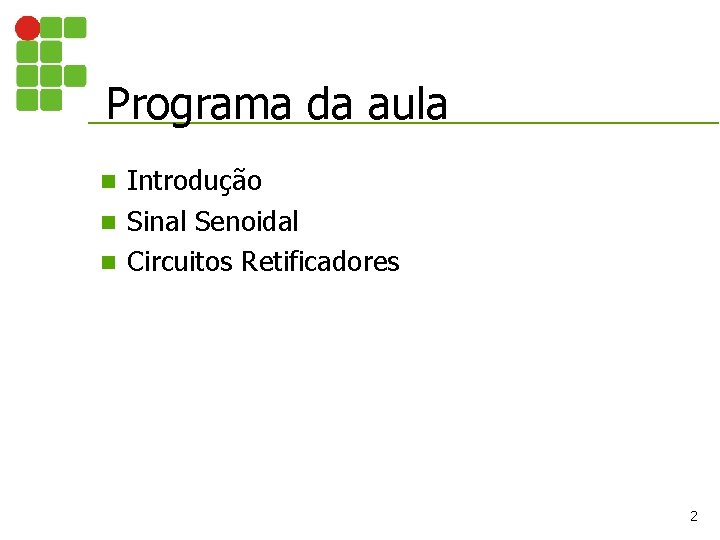 Programa da aula

- Introdução
- Sinal Senoidal
- Circuitos Retificadores

2